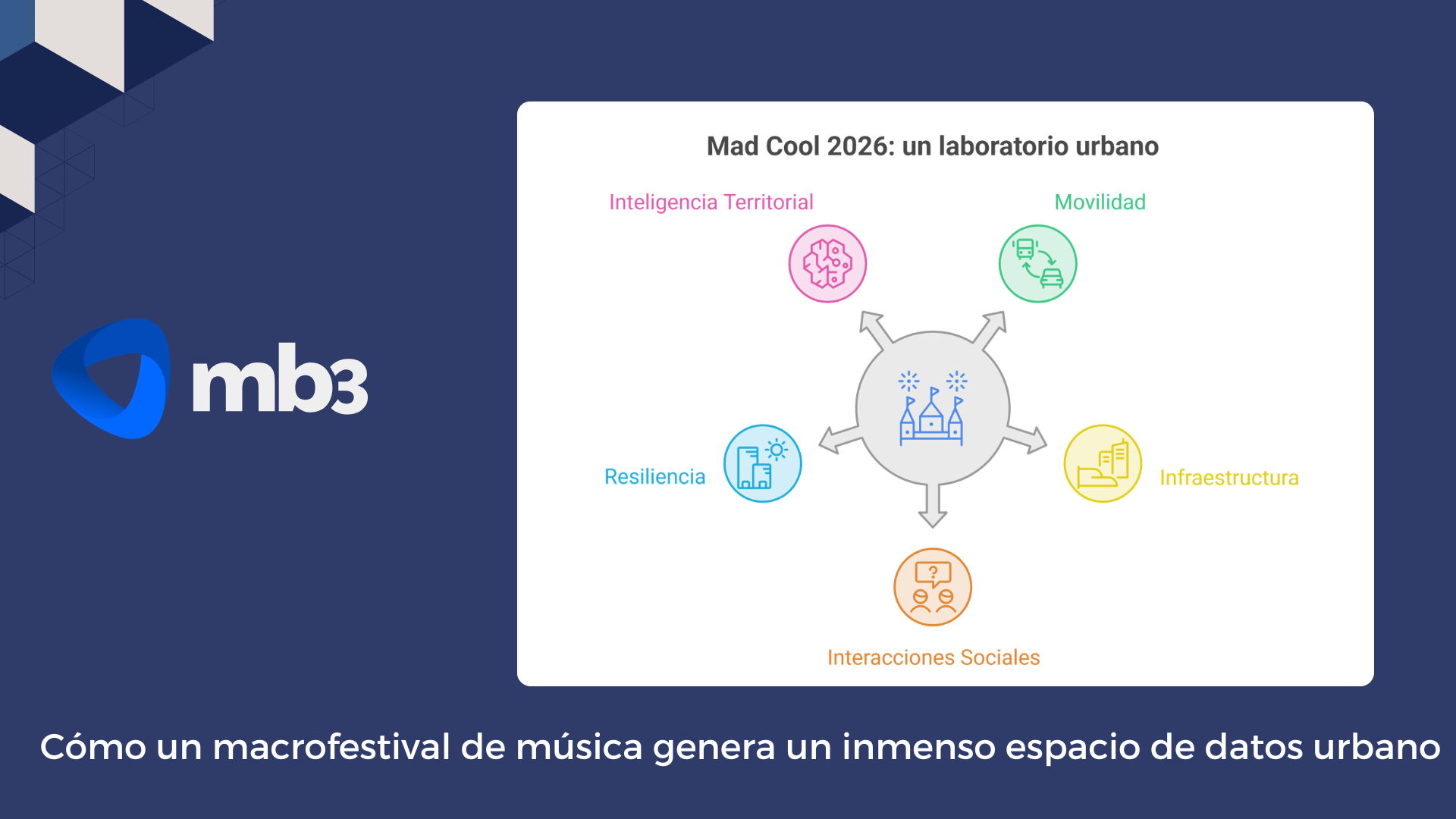 mb3

Mad Cool 2026: un laboratorio urbano

Inteligencia Territorial

Movilidad

Resiliencia

Infraestructura

Interacciones Sociales

Cómo un macrofestival de música genera un inmenso espacio de datos urbano